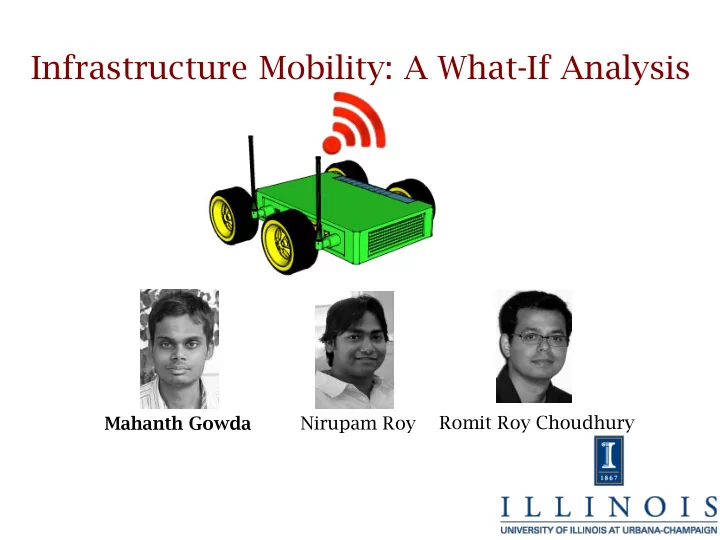 Infrastructure Mobility: A What-If Analysis

Mahanth Gowda

Nirupam Roy

Romit Roy Choudhury

I
1867

ILLINOIS
UNIVERSITY OF ILLINOIS AT URBANA-CHAMPAIGN